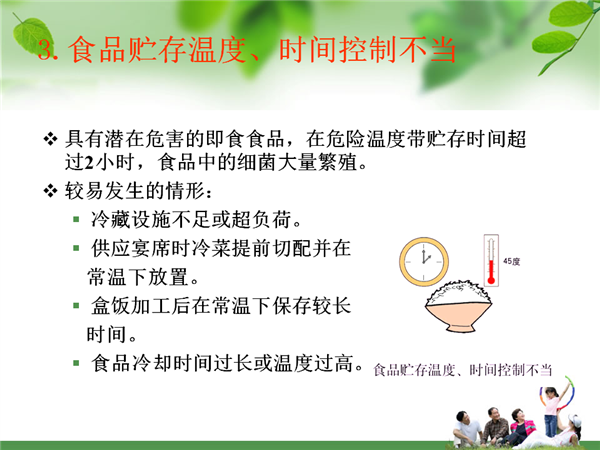 3. 食品贮存温度、时间控制不当

❖ 具有潜在危害的即食食品，在危险温度带贮存时间超过2小时，食品中的细菌大量繁殖。

❖ 较易发生的情形：

▪ 冷藏设施不足或超负荷。

▪ 供应宴席时冷菜提前切配并在常温下放置。

▪ 盒饭加工后在常温下保存较长时间。

▪ 食品冷却时间过长或温度过高。

45度

食品贮存温度、时间控制不当